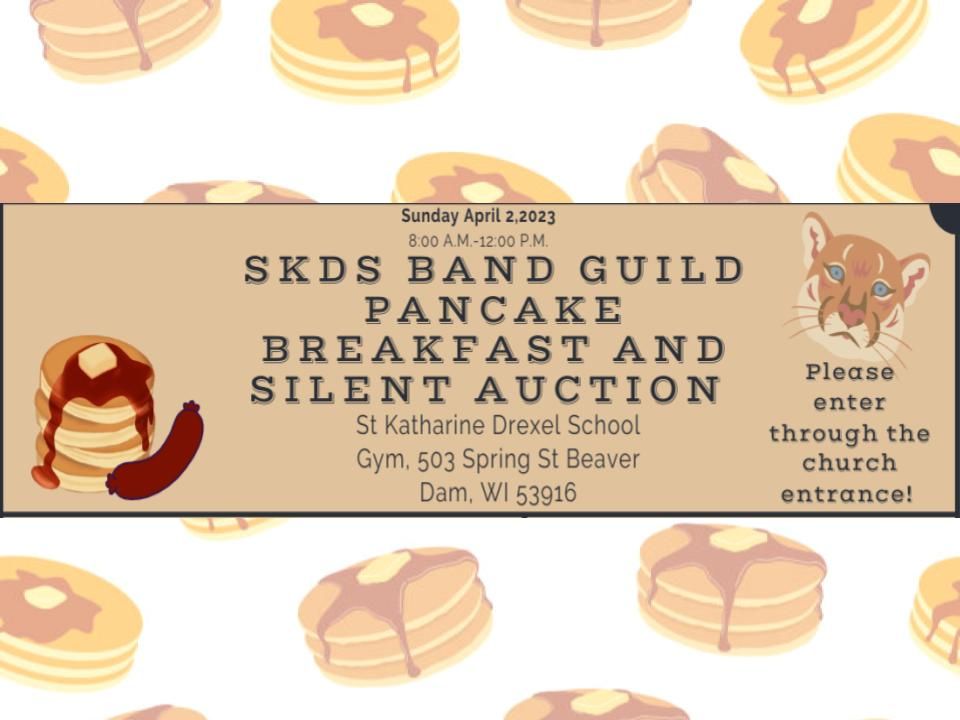 Sunday April 2,2023
8:00 A.M.-12:00 P.M.
SKDS BAND GUILD PANCAKE BREAKFAST AND SILENT AUCTION
St Katharine Drexel School Gym, 503 Spring St Beaver Dam, WI 53916

Please enter through the church entrance!